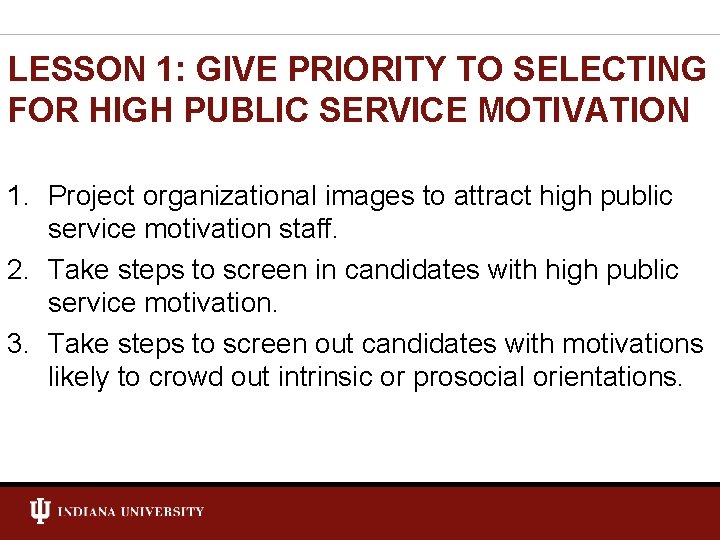 LESSON 1: GIVE PRIORITY TO SELECTING FOR HIGH PUBLIC SERVICE MOTIVATION

1. Project organizational images to attract high public service motivation staff.
2. Take steps to screen in candidates with high public service motivation.
3. Take steps to screen out candidates with motivations likely to crowd out intrinsic or prosocial orientations.

INDIANA UNIVERSITY